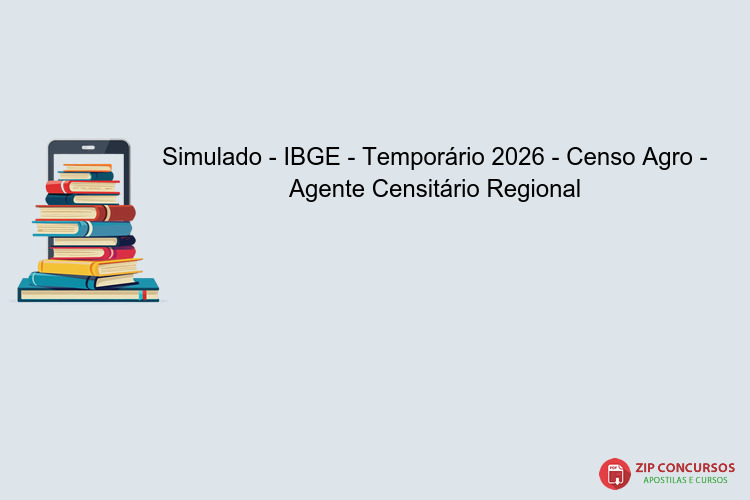 Simulado - IBGE - Temporário 2026 - Censo Agro - Agente Censitário Regional

PDF
ZIP CONCURSOS
APOSTILAS E CURSOS